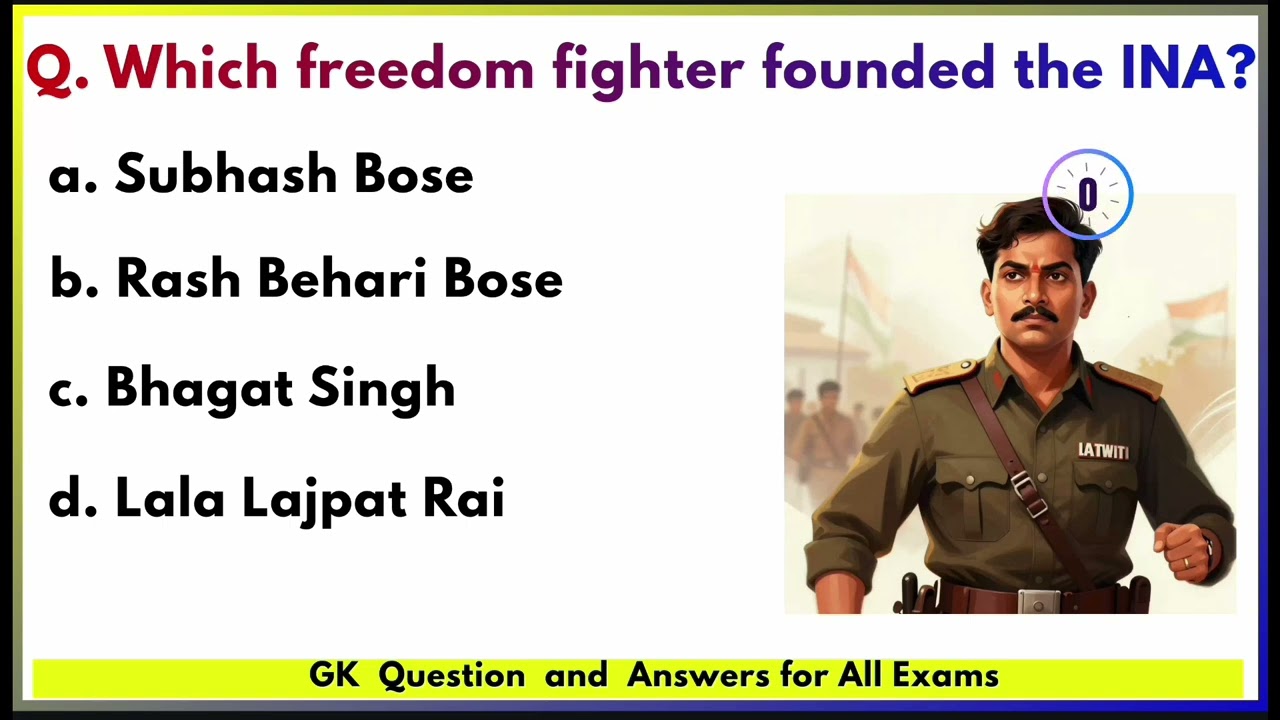 Q. Which freedom fighter founded the INA?

a. Subhash Bose

b. Rash Behari Bose

c. Bhagat Singh

d. Lala Lajpat Rai

0

LATWITI

GK Question and Answers for All Exams